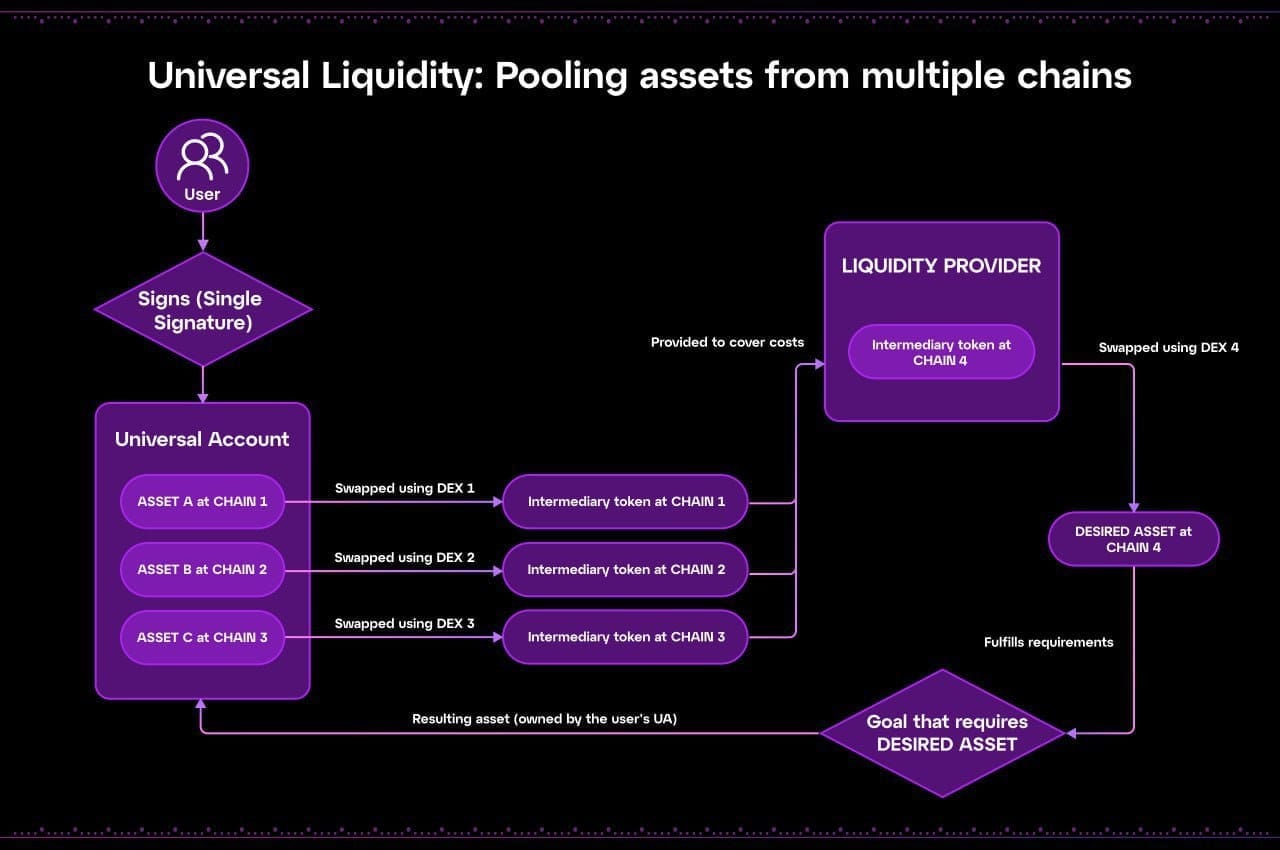 Universal Liquidity: Pooling assets from multiple chains

User

Signs (Single Signature)

Universal Account

ASSET A at CHAIN 1

ASSET B at CHAIN 2

ASSET C at CHAIN 3

Swapped using DEX 1

Swapped using DEX 2

Swapped using DEX 3

Intermediary token at CHAIN 1

Intermediary token at CHAIN 2

Intermediary token at CHAIN 3

Provided to cover costs

LIQUIDITY PROVIDER

Intermediary token at CHAIN 4

Swapped using DEX 4

DESIRED ASSET at CHAIN 4

Fulfills requirements

Goal that requires DESIRED ASSET

Resulting asset (owned by the user's UA)